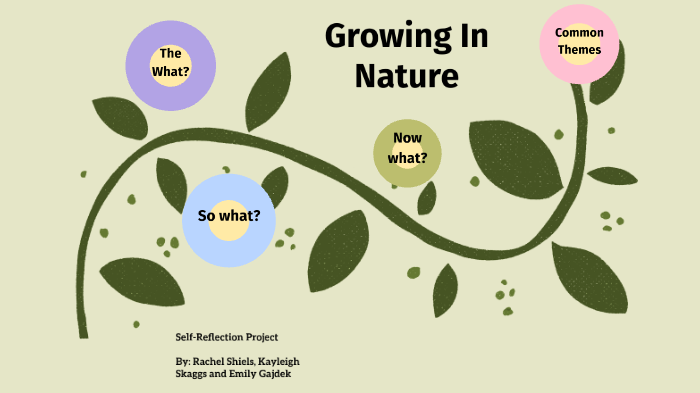 Growing In Nature

The What?

Common Themes

Now what?

So what?

Self-Reflection Project

By: Rachel Shiels, Kayleigh Skaggs and Emily Gajdek